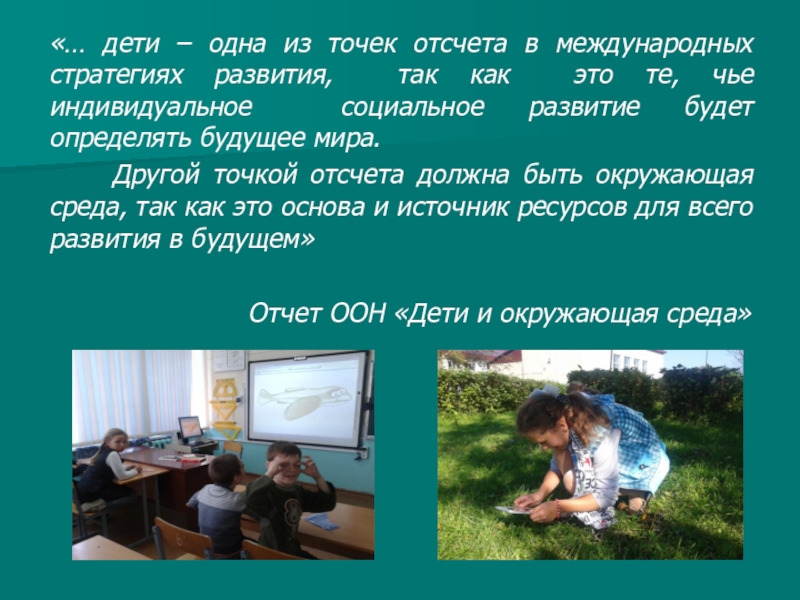 «… дети – одна из точек отсчета в международных стратегиях развития, так как это те, чье индивидуальное социальное развитие будет определять будущее мира.

Другой точкой отсчета должна быть окружающая среда, так как это основа и источник ресурсов для всего развития в будущем»

Отчет ООН «Дети и окружающая среда»